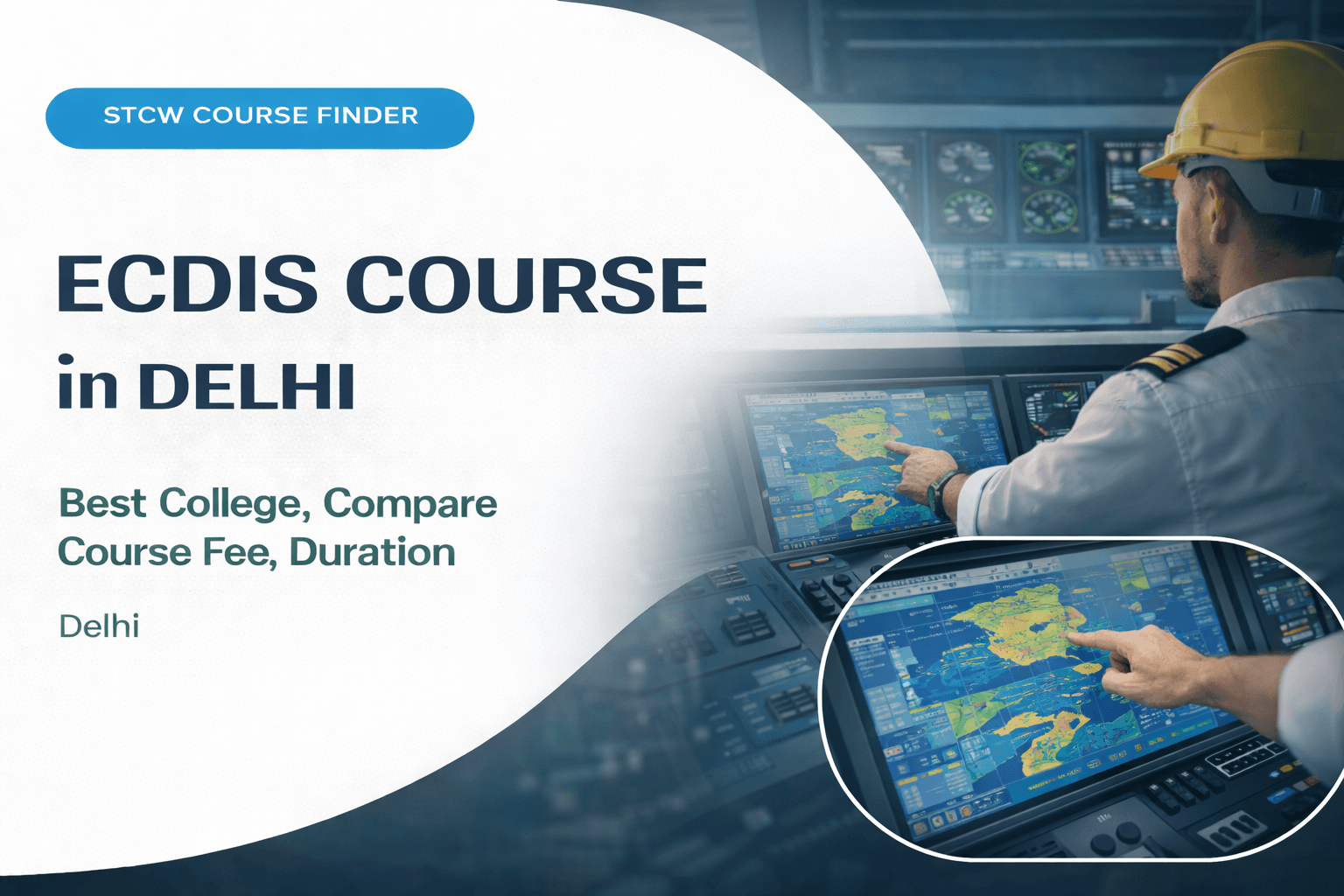 STCW COURSE FINDER

ECDIS COURSE
in DELHI

Best College, Compare Course Fee, Duration

Delhi